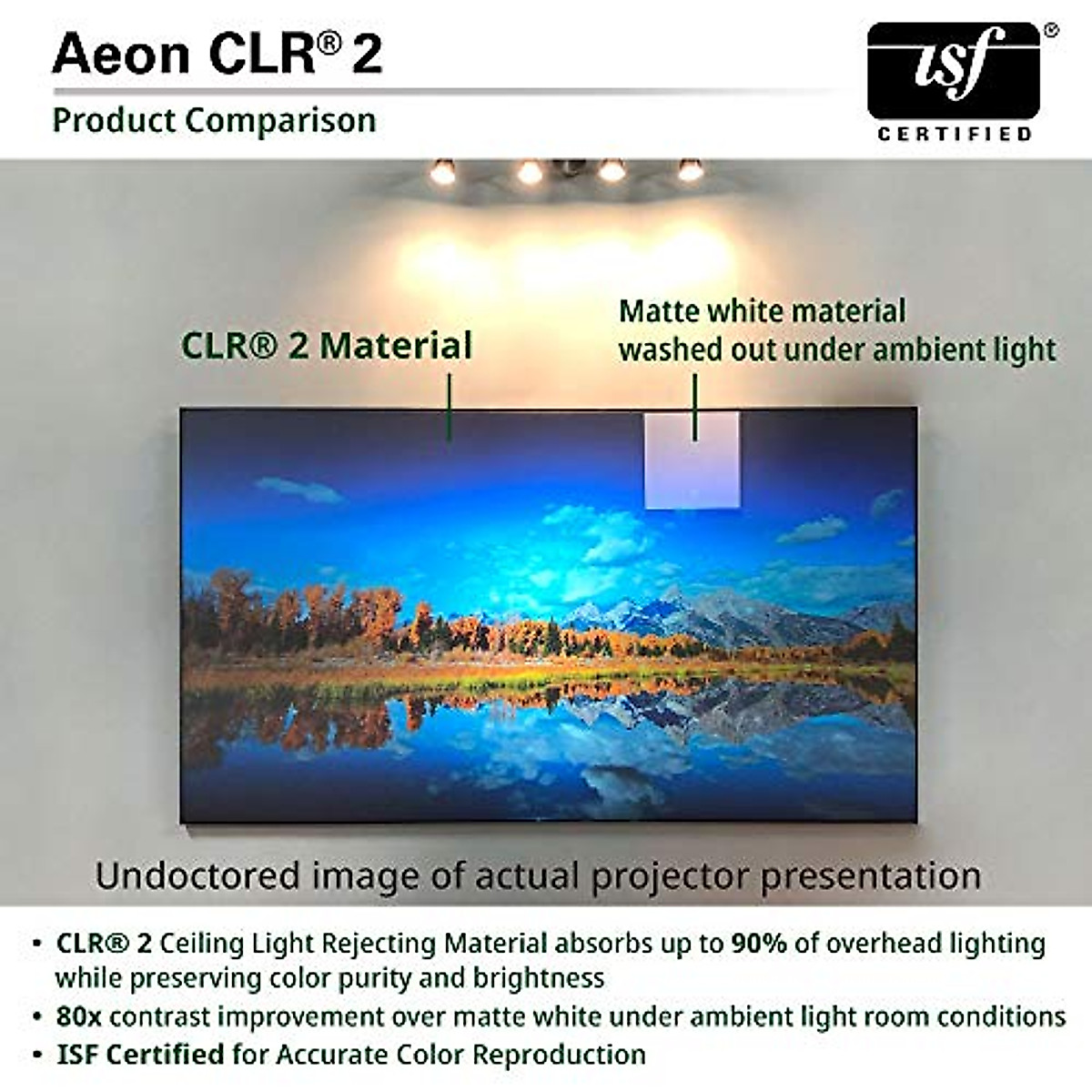 Aeon CLR® 2

Product Comparison

isf®
CERTIFIED

CLR® 2 Material

Matte white material washed out under ambient light

Undoctored image of actual projector presentation

• CLR® 2 Ceiling Light Rejecting Material absorbs up to 90% of overhead lighting while preserving color purity and brightness
• 80x contrast improvement over matte white under ambient light room conditions
• ISF Certified for Accurate Color Reproduction